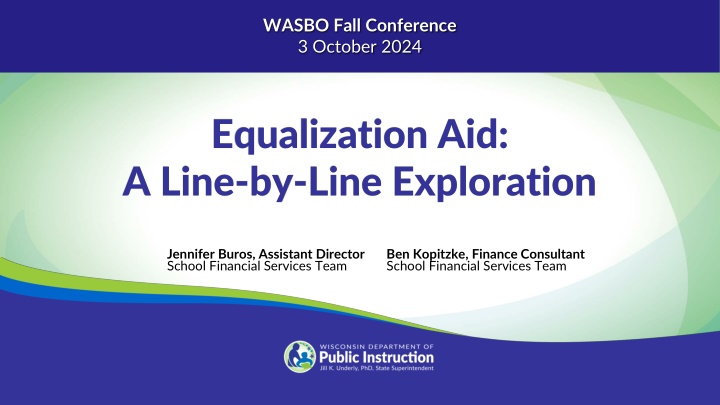 WASBO Fall Conference
3 October 2024

Equalization Aid:
A Line-by-Line Exploration

Jennifer Buros, Assistant Director
School Financial Services Team

Ben Kopitzke, Finance Consultant
School Financial Services Team

WISCONSIN DEPARTMENT OF
Public Instruction
Jill K. Underly, PhD, State Superintendent